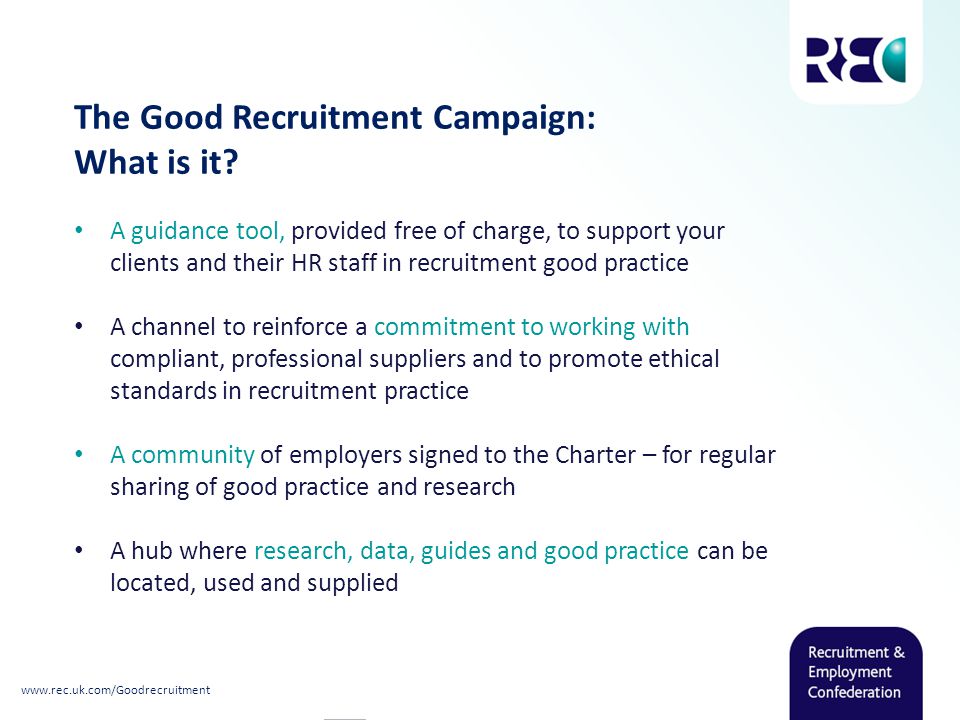 REC

The Good Recruitment Campaign:
What is it?

• A guidance tool, provided free of charge, to support your clients and their HR staff in recruitment good practice

• A channel to reinforce a commitment to working with compliant, professional suppliers and to promote ethical standards in recruitment practice

• A community of employers signed to the Charter – for regular sharing of good practice and research

• A hub where research, data, guides and good practice can be located, used and supplied

www.rec.uk.com/Goodrecruitment

Recruitment & Employment Confederation